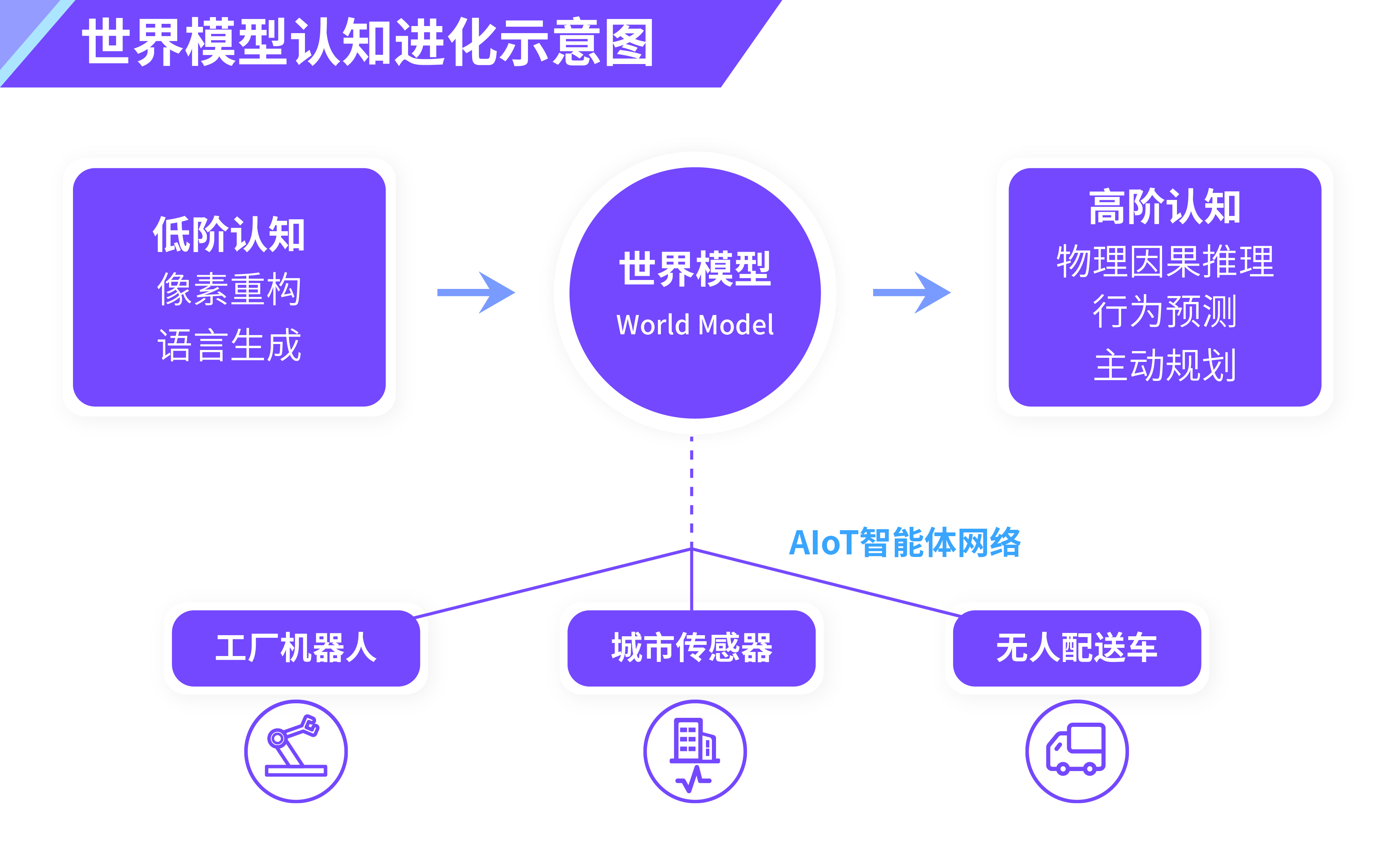 世界模型认知进化示意图

低阶认知
像素重构
语言生成

世界模型
World Model

高阶认知
物理因果推理
行为预测
主动规划

AIoT智能体网络

工厂机器人

城市传感器

无人配送车